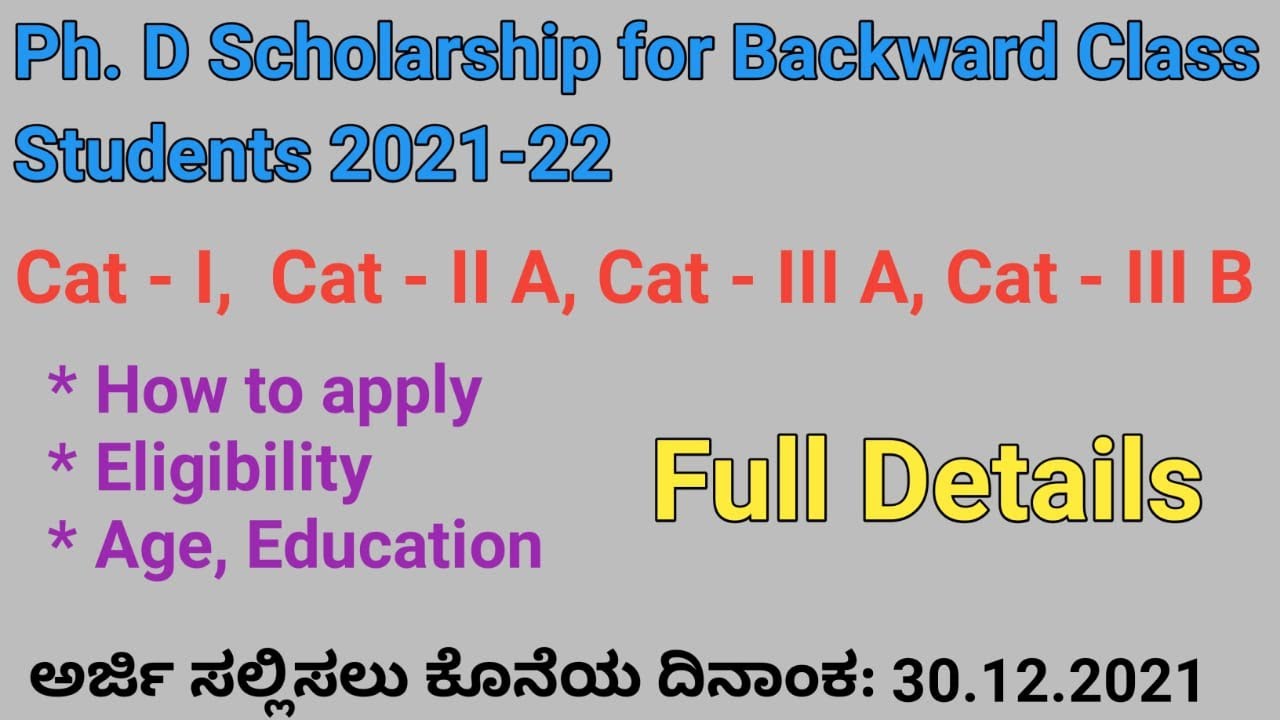 Ph. D Scholarship for Backward Class Students 2021-22

Cat - I, Cat - II A, Cat - III A, Cat - III B

* How to apply
* Eligibility
* Age, Education

Full Details

ಅರ್ಜಿ ಸಲ್ಲಿಸಲು ಕೊನೆಯ ದಿನಾಂಕ: 30.12.2021